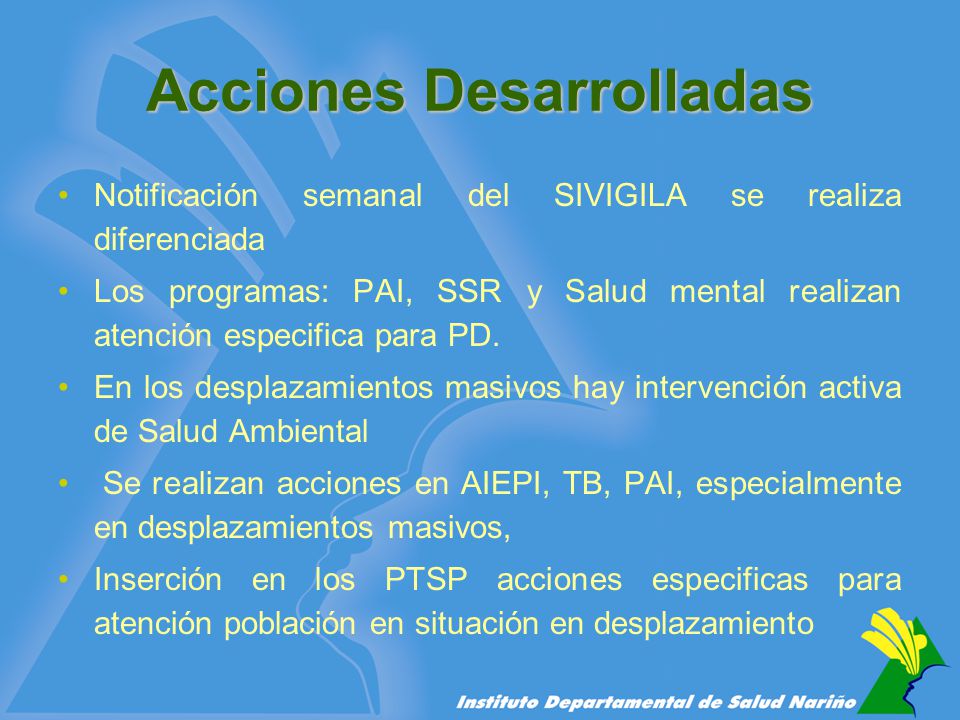 Acciones Desarrolladas

• Notificación semanal del SIVIGILA se realiza diferenciada

• Los programas: PAI, SSR y Salud mental realizan atención especifica para PD.

• En los desplazamientos masivos hay intervención activa de Salud Ambiental

• Se realizan acciones en AIEPI, TB, PAI, especialmente en desplazamientos masivos,

• Inserción en los PTSP acciones especificas para atención población en situación en desplazamiento

Instituto Departamental de Salud Nariño